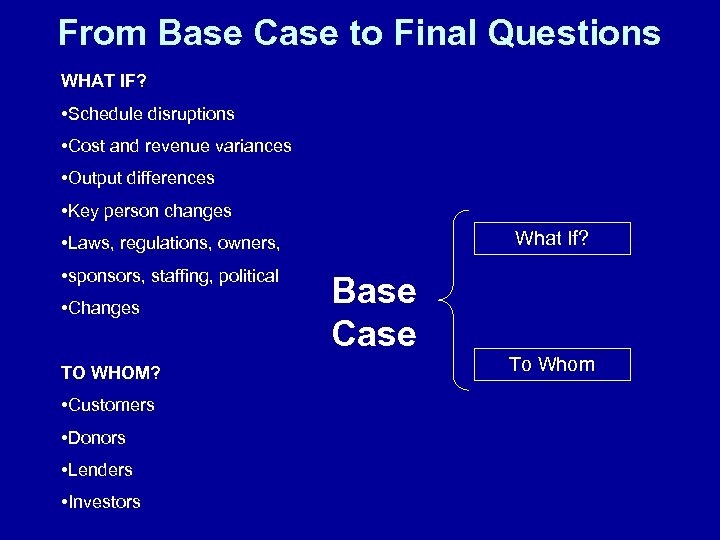 From Base Case to Final Questions

WHAT IF?

•Schedule disruptions

•Cost and revenue variances

•Output differences

•Key person changes

•Laws, regulations, owners,

•sponsors, staffing, political

•Changes

TO WHOM?

•Customers

•Donors

•Lenders

•Investors

Base Case

What If?

To Whom